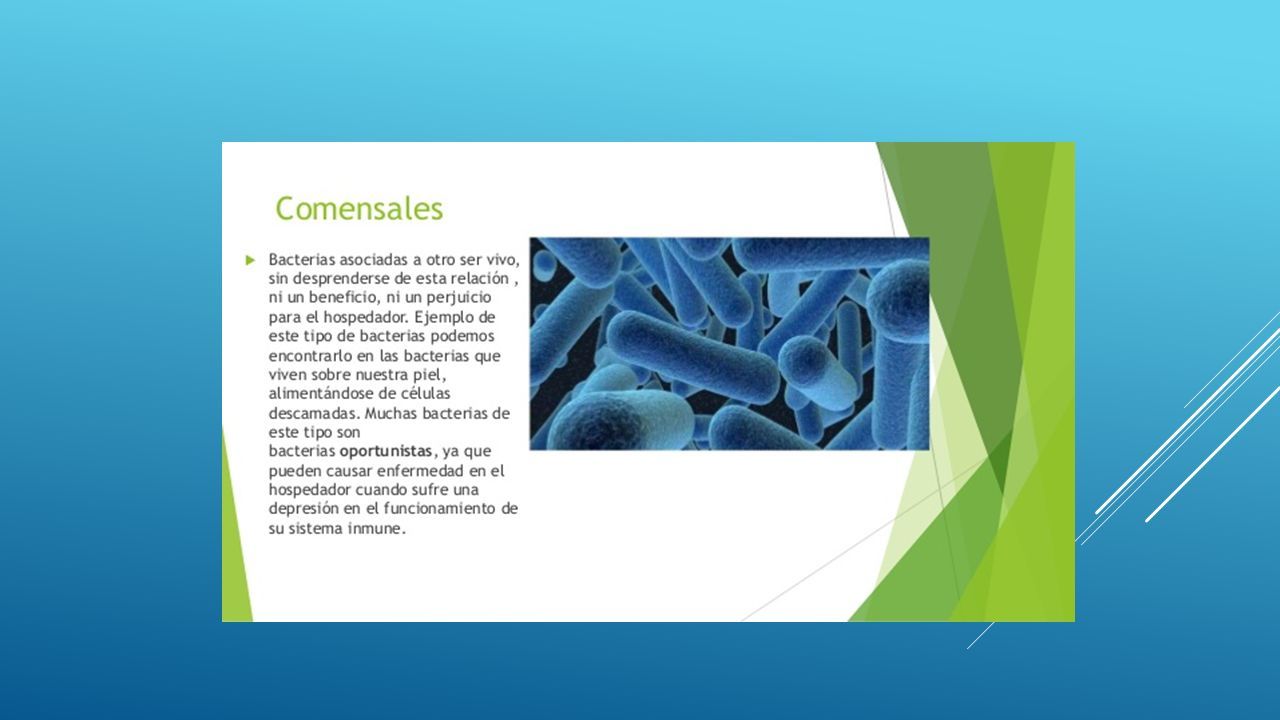 Comensales

Bacterias asociadas a otro ser vivo, sin desprenderse de esta relación , ni un beneficio, ni un perjuicio para el hospedador. Ejemplo de este tipo de bacterias podemos encontrarlo en las bacterias que viven sobre nuestra piel, alimentándose de células descamadas. Muchas bacterias de este tipo son bacterias oportunistas, ya que pueden causar enfermedad en el hospedador cuando sufre una depresión en el funcionamiento de su sistema inmune.